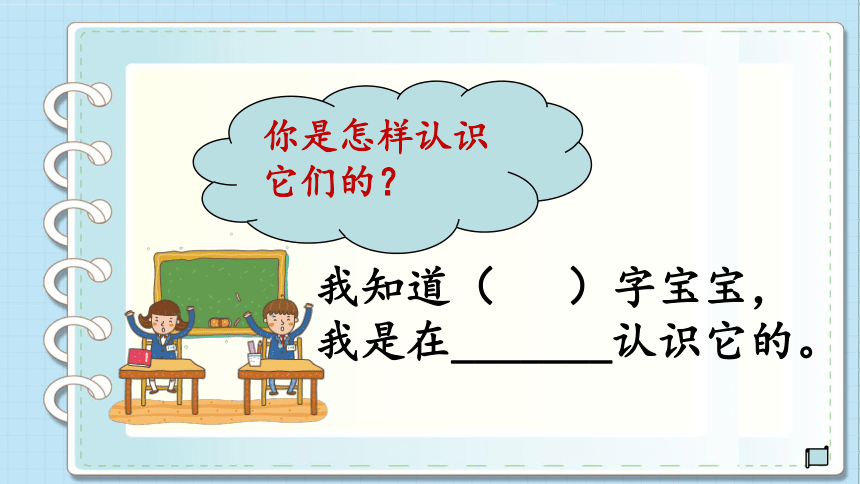 你是怎样认识它们的？

我知道（　　）字宝宝，我是在________认识它的。